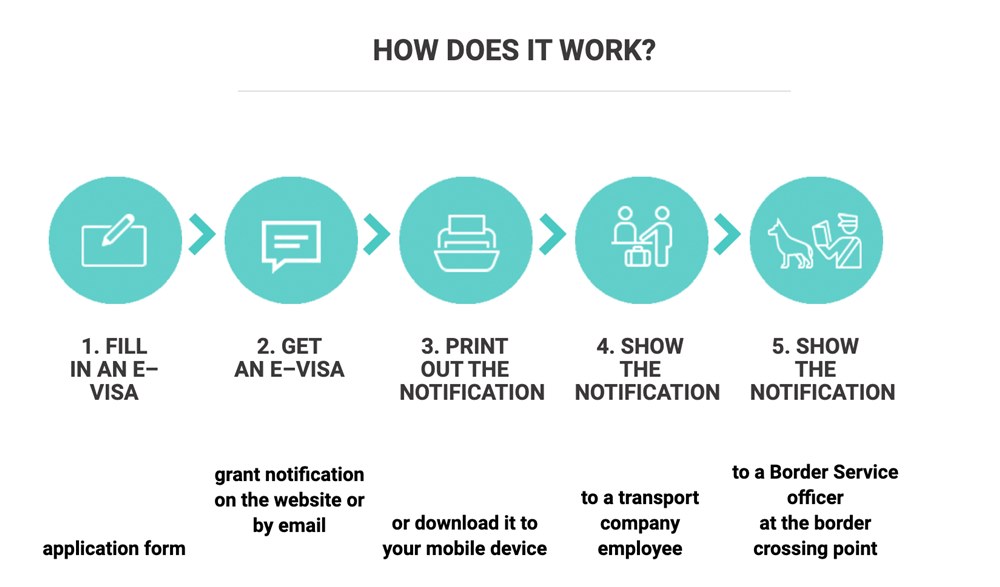 HOW DOES IT WORK?

1. FILL IN AN E–VISA

application form

2. GET AN E–VISA

grant notification on the website or by email

3. PRINT OUT THE NOTIFICATION

or download it to your mobile device

4. SHOW THE NOTIFICATION

to a transport company employee

5. SHOW THE NOTIFICATION

to a Border Service officer at the border crossing point